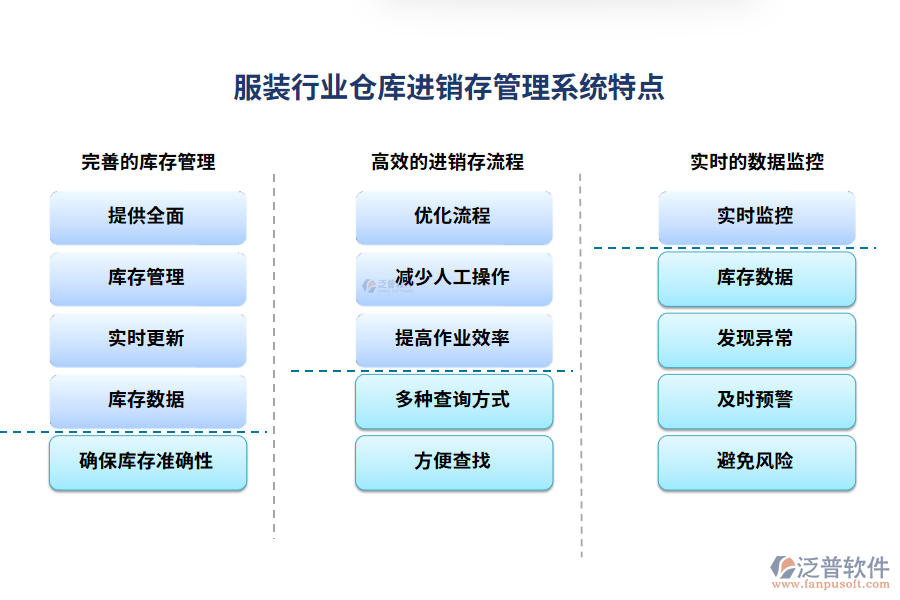 服装行业仓库进销存管理系统特点

完善的库存管理

提供全面

库存管理

实时更新

库存数据

确保库存准确性

高效的进销存流程

优化流程

减少人工操作

提高作业效率

多种查询方式

方便查找

实时的数据监控

实时监控

库存数据

发现异常

及时预警

避免风险

泛普软件
www.fanpusoft.com